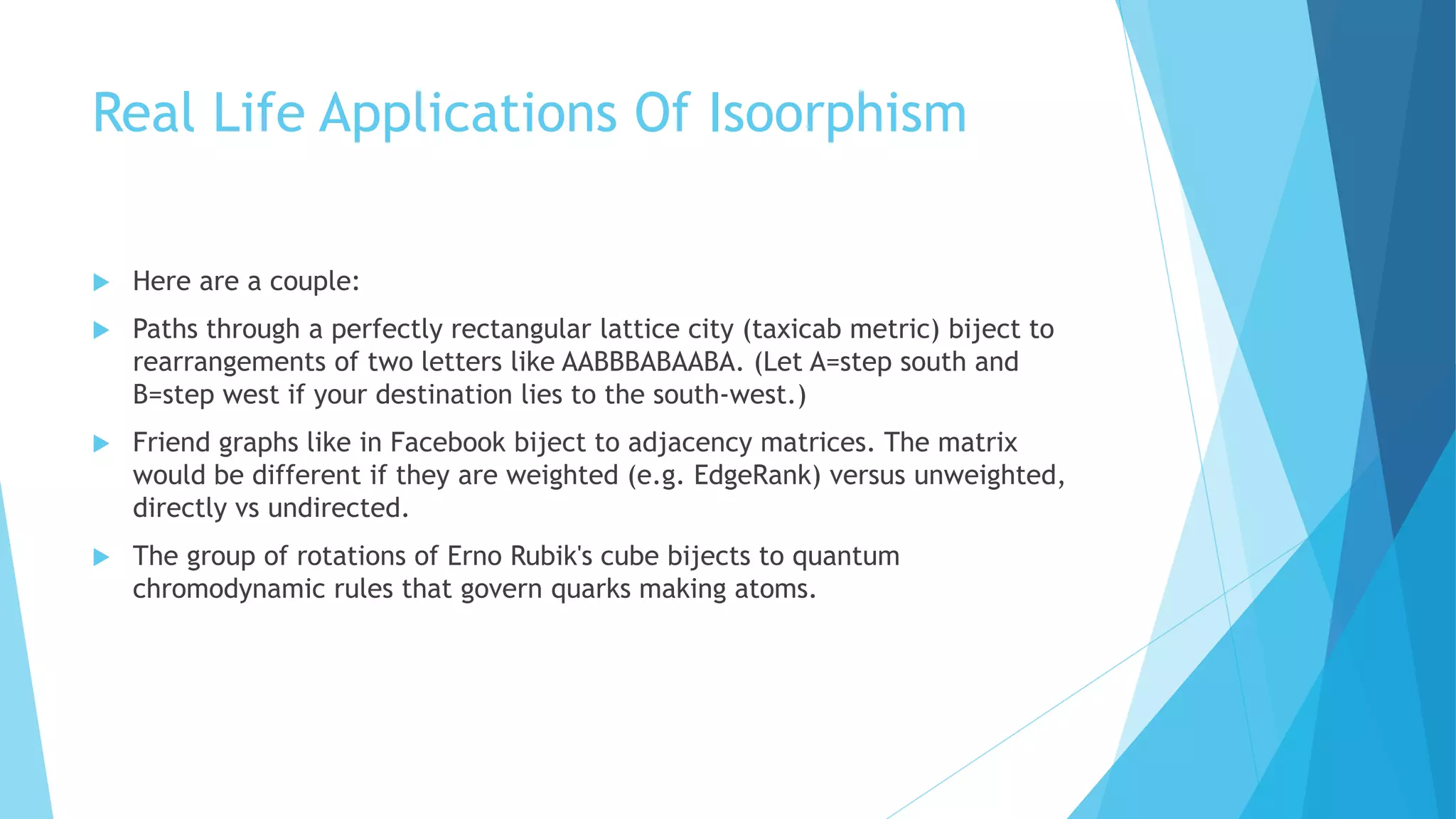 Real Life Applications Of Isoorphism

Here are a couple:

Paths through a perfectly rectangular lattice city (taxicab metric) biject to rearrangements of two letters like AABBBABAABA. (Let A=step south and B=step west if your destination lies to the south-west.)

Friend graphs like in Facebook biject to adjacency matrices. The matrix would be different if they are weighted (e.g. EdgeRank) versus unweighted, directly vs undirected.

The group of rotations of Erno Rubik's cube bijects to quantum chromodynamic rules that govern quarks making atoms.